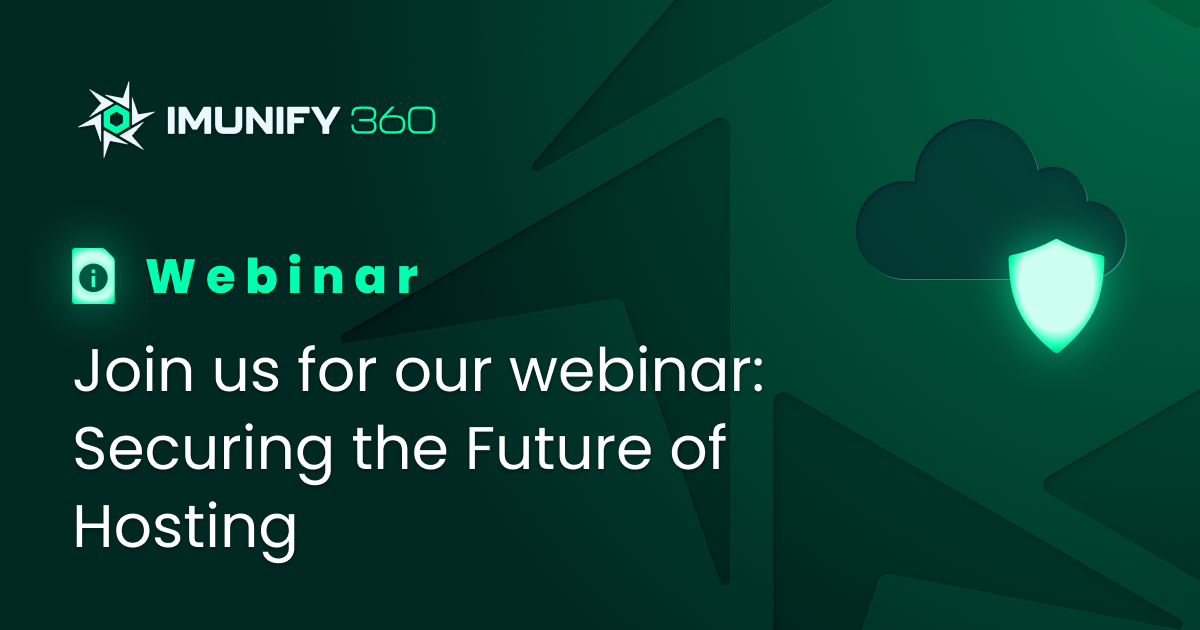 IMUNIFY 360

Webinar

Join us for our webinar: Securing the Future of Hosting